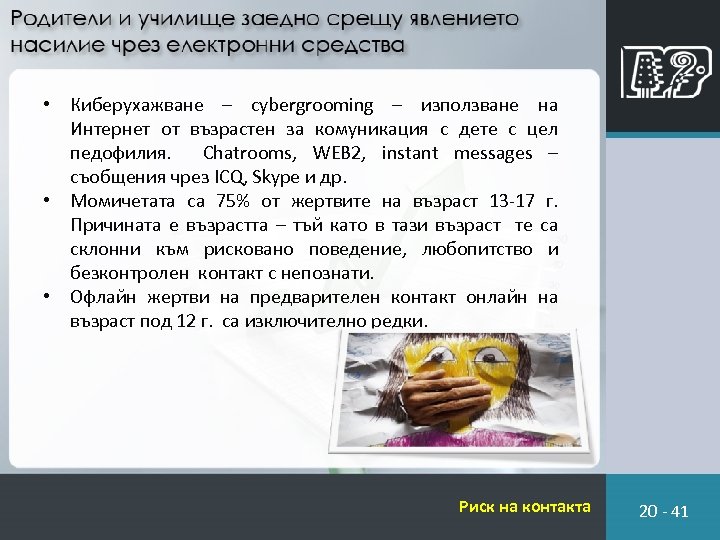 Родители и училище заедно срещу явлението насилие чрез електронни средства

• Киберухажване – cybergrooming – използване на Интернет от възрастен за комуникация с дете с цел педофилия. Chatrooms, WEB2, instant messages – съобщения чрез ICQ, Skype и др.
• Момичетата са 75% от жертвите на възраст 13-17 г. Причината е възрастта – тъй като в тази възраст те са склонни към рисковано поведение, любопитство и безконтролен контакт с непознати.
• Офлайн жертви на предварителен контакт онлайн на възраст под 12 г. са изключително редки.

Риск на контакта

20 - 41